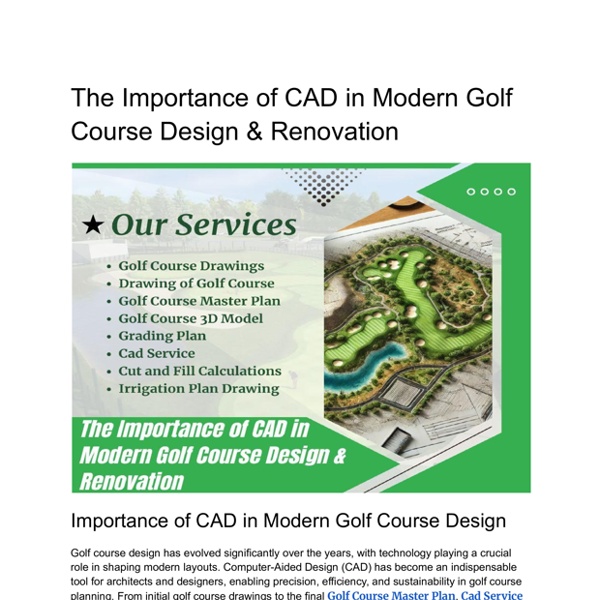 The Importance of CAD in Modern Golf Course Design & Renovation

★ Our Services

• Golf Course Drawings
• Drawing of Golf Course
• Golf Course Master Plan
• Golf Course 3D Model
• Grading Plan
• Cad Service
• Cut and Fill Calculations
• Irrigation Plan Drawing

The Importance of CAD in Modern Golf Course Design & Renovation

Importance of CAD in Modern Golf Course Design

Golf course design has evolved significantly over the years, with technology playing a crucial role in shaping modern layouts. Computer-Aided Design (CAD) has become an indispensable tool for architects and designers, enabling precision, efficiency, and sustainability in golf course planning. From initial golf course drawings to the final Golf Course Master Plan, Cad Service